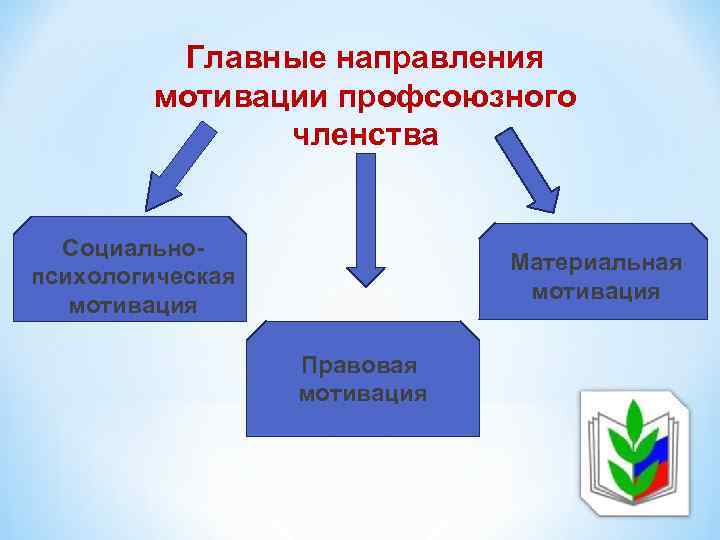 Главные направления мотивации профсоюзного членства

Социально-психологическая мотивация

Правовая мотивация

Материальная мотивация